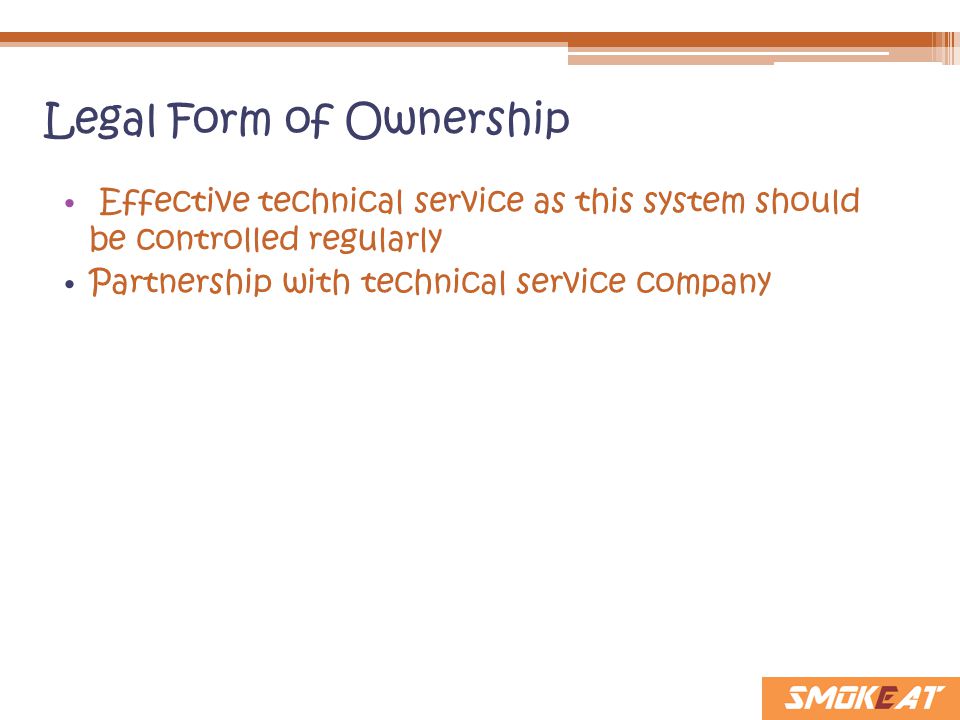 Legal Form of Ownership

• Effective technical service as this system should be controlled regularly
• Partnership with technical service company

SMOKEAT